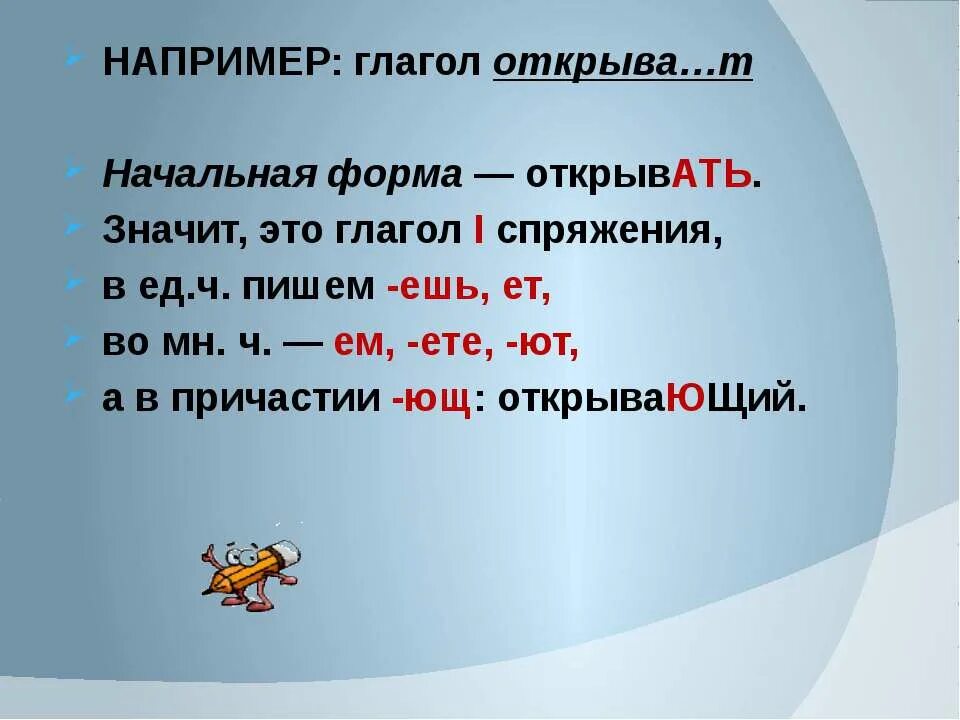 НАПРИМЕР: глагол открыва…т

Начальная форма — открывАТЬ.

Значит, это глагол I спряжения,

в ед.ч. пишем -ешь, ет,

во мн. ч. — ем, -ете, -ют,

а в причастии -ющ: открываЮЩий.